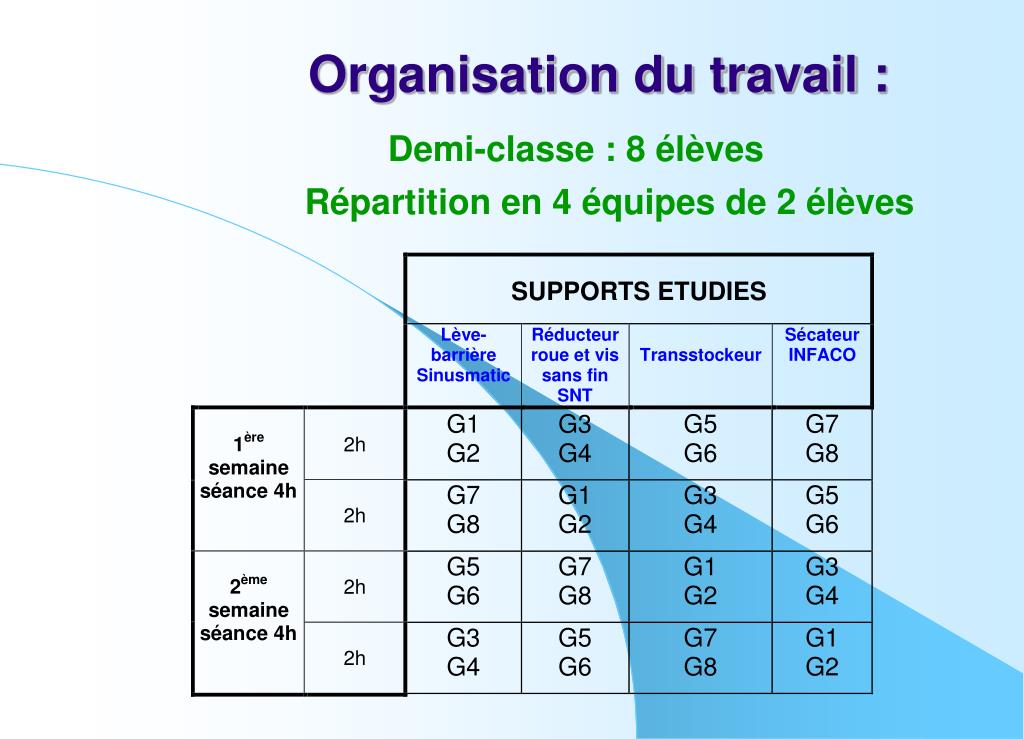 Organisation du travail :

Demi-classe : 8 élèves

Répartition en 4 équipes de 2 élèves

| | | SUPPORTS ETUDIES | | | |
|---|---|---|---|---|---|
| | | Lève-barrière Sinusmatic | Réducteur roue et vis sans fin SNT | Transstockeur | Sécateur INFACO |
| $1^{ère}$ semaine séance 4h | 2h | G1 G2 | G3 G4 | G5 G6 | G7 G8 |
| | 2h | G7 G8 | G1 G2 | G3 G4 | G5 G6 |
| $2^{ème}$ semaine séance 4h | 2h | G5 G6 | G7 G8 | G1 G2 | G3 G4 |
| | 2h | G3 G4 | G5 G6 | G7 G8 | G1 G2 |